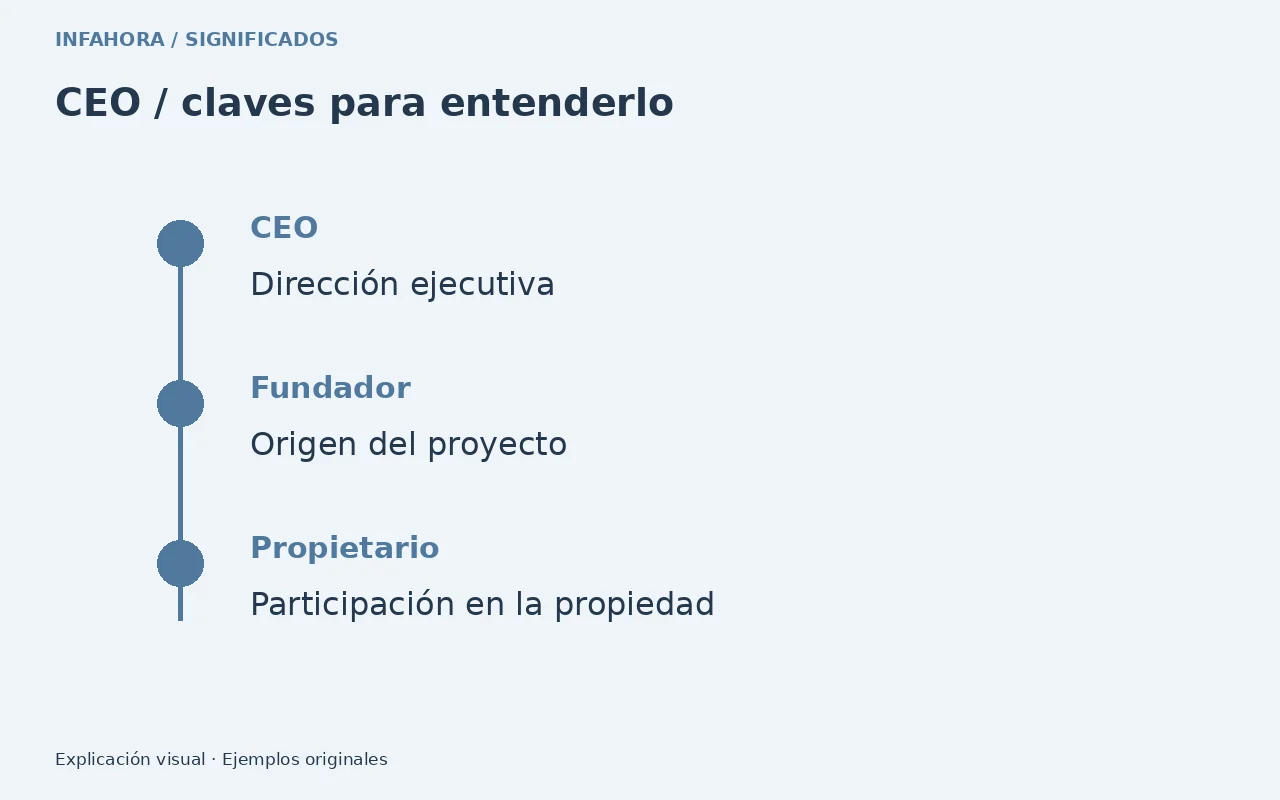 INFAHORA / SIGNIFICADOS

CEO / claves para entenderlo

CEO

Dirección ejecutiva

Fundador

Origen del proyecto

Propietario

Participación en la propiedad

Explicación visual · Ejemplos originales